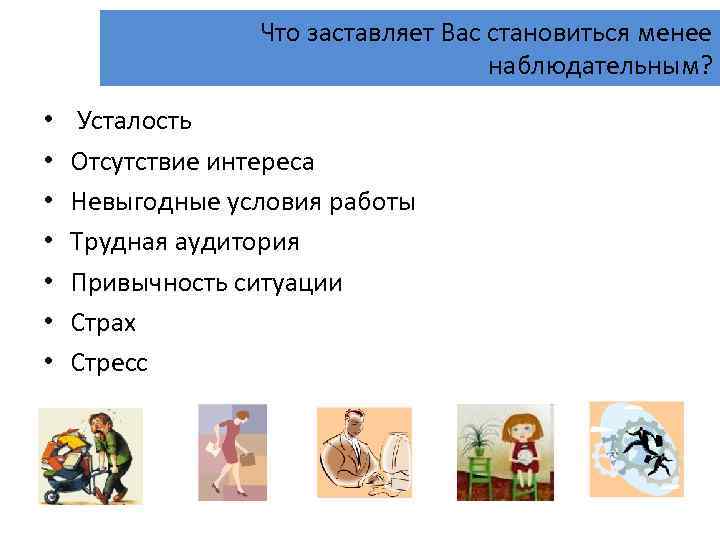 Что заставляет Вас становиться менее наблюдательным?

• Усталость
• Отсутствие интереса
• Невыгодные условия работы
• Трудная аудитория
• Привычность ситуации
• Страх
• Стресс